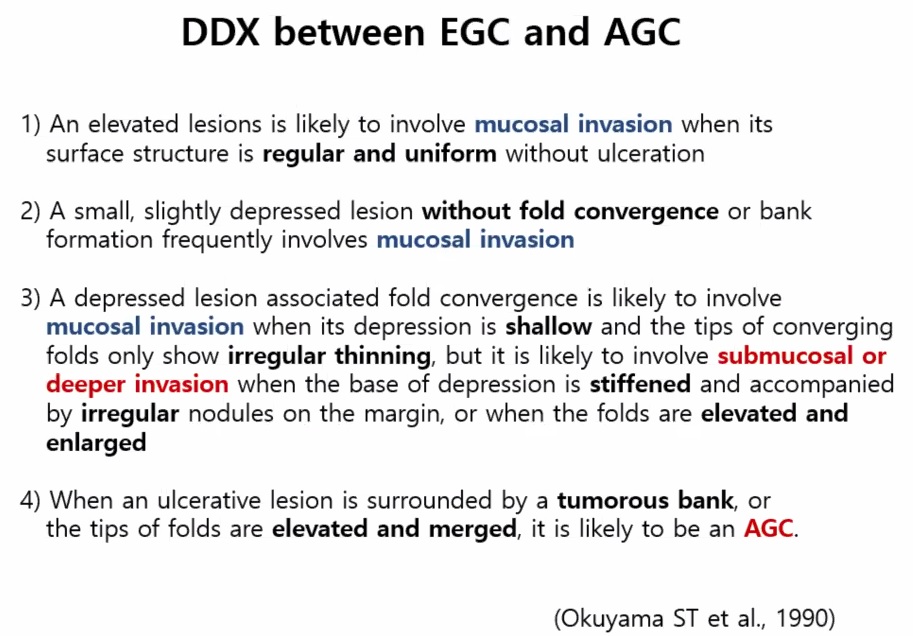 DDX between EGC and AGC

1) An elevated lesions is likely to involve mucosal invasion when its surface structure is regular and uniform without ulceration

2) A small, slightly depressed lesion without fold convergence or bank formation frequently involves mucosal invasion

3) A depressed lesion associated fold convergence is likely to involve mucosal invasion when its depression is shallow and the tips of converging folds only show irregular thinning, but it is likely to involve submucosal or deeper invasion when the base of depression is stiffened and accompanied by irregular nodules on the margin, or when the folds are elevated and enlarged

4) When an ulcerative lesion is surrounded by a tumorous bank, or the tips of folds are elevated and merged, it is likely to be an AGC.

(Okuyama ST et al., 1990)